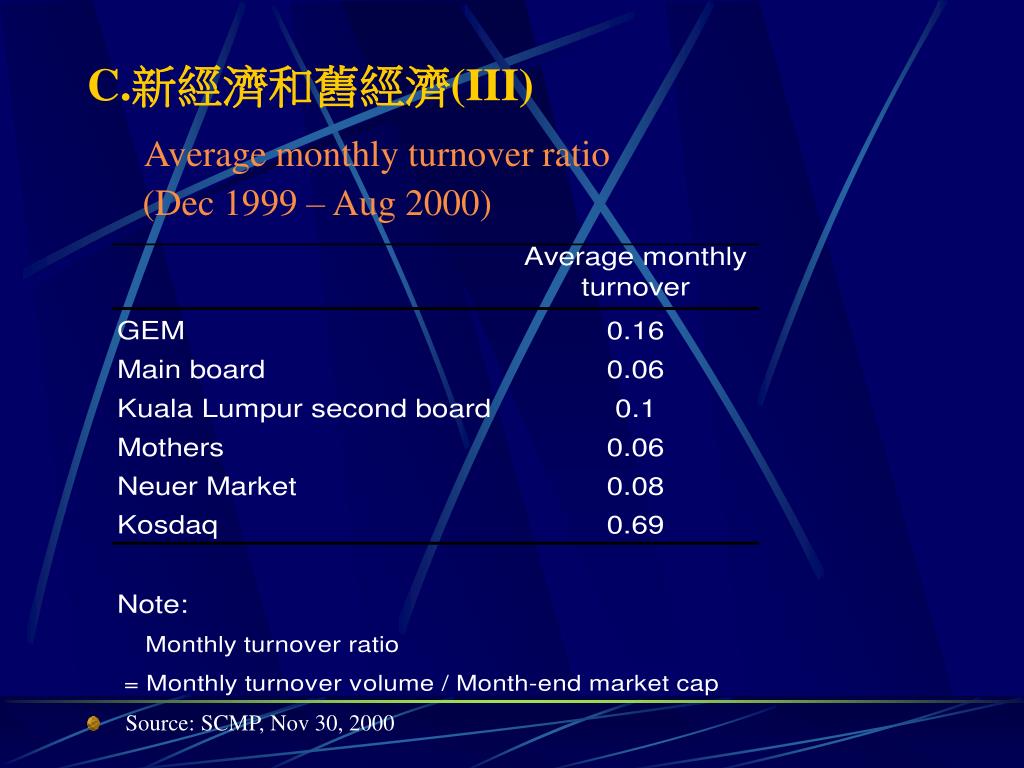 C.新經濟和舊經濟(III)

Average monthly turnover ratio (Dec 1999 – Aug 2000)

| | Average monthly turnover |
|---|---|
| GEM | 0.16 |
| Main board | 0.06 |
| Kuala Lumpur second board | 0.1 |
| Mothers | 0.06 |
| Neuer Market | 0.08 |
| Kosdaq | 0.69 |

Note:
Monthly turnover ratio
= Monthly turnover volume / Month-end market cap

Source: SCMP, Nov 30, 2000